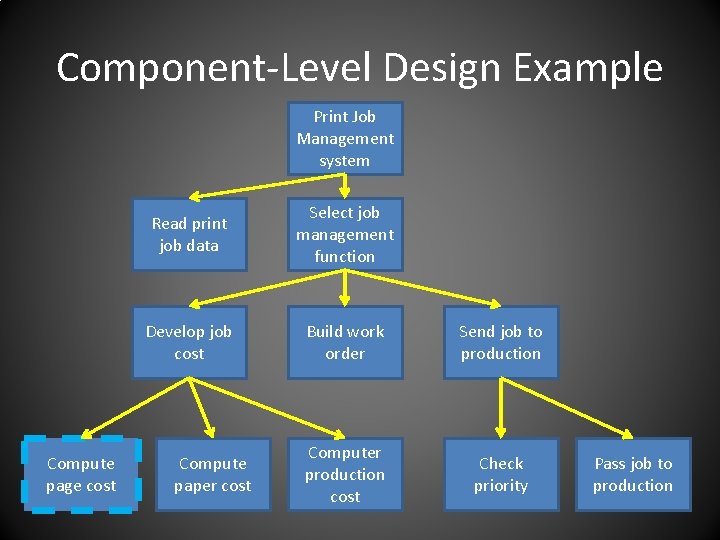 Component-Level Design Example

Print Job Management system

Read print job data

Select job management function

Develop job cost

Build work order

Send job to production

Compute page cost

Compute paper cost

Computer production cost

Check priority

Pass job to production